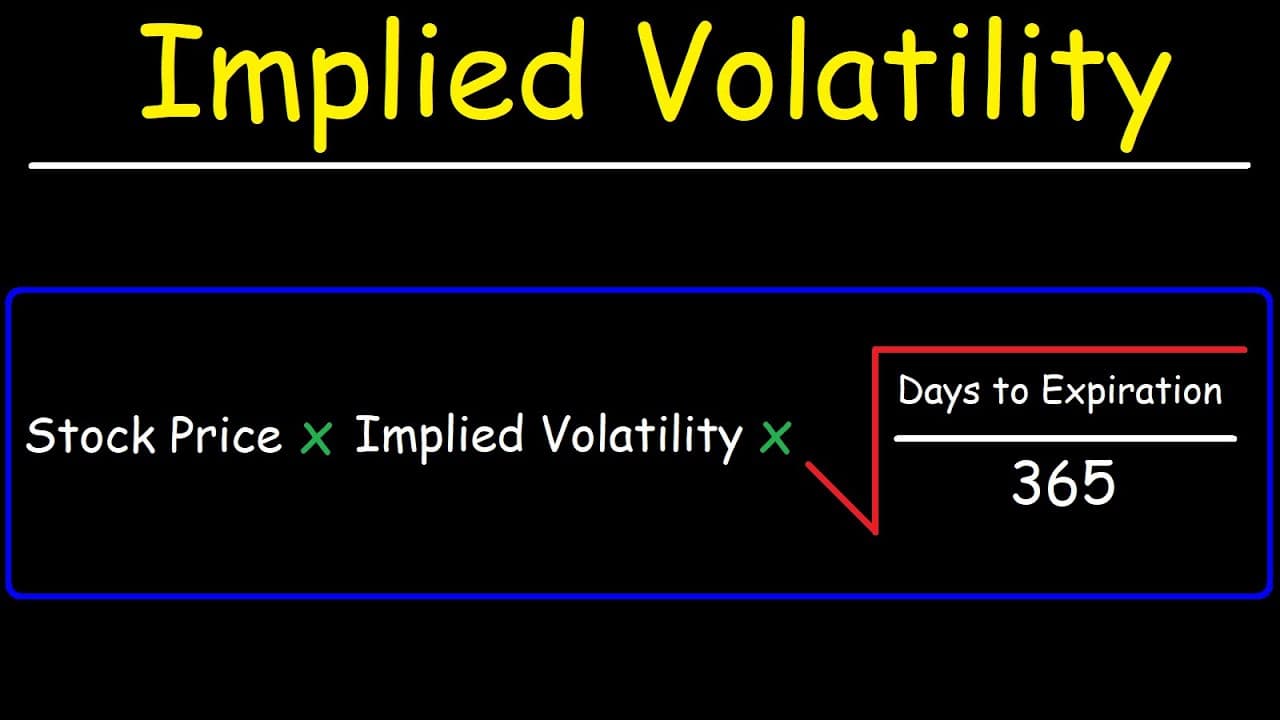 Implied Volatility

$\text{Stock Price} \times \text{Implied Volatility} \times \sqrt{\frac{\text{Days to Expiration}}{365}}$